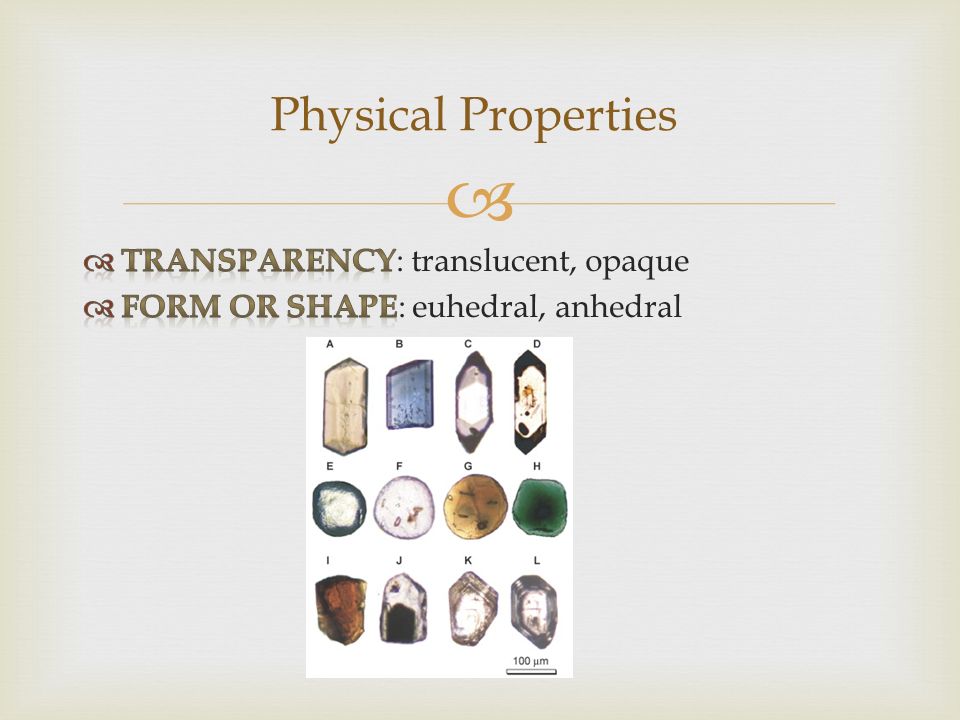 Physical Properties

TRANSPARENCY: translucent, opaque
FORM OR SHAPE: euhedral, anhedral

A B C D

E F G H

I J K L

100 µm